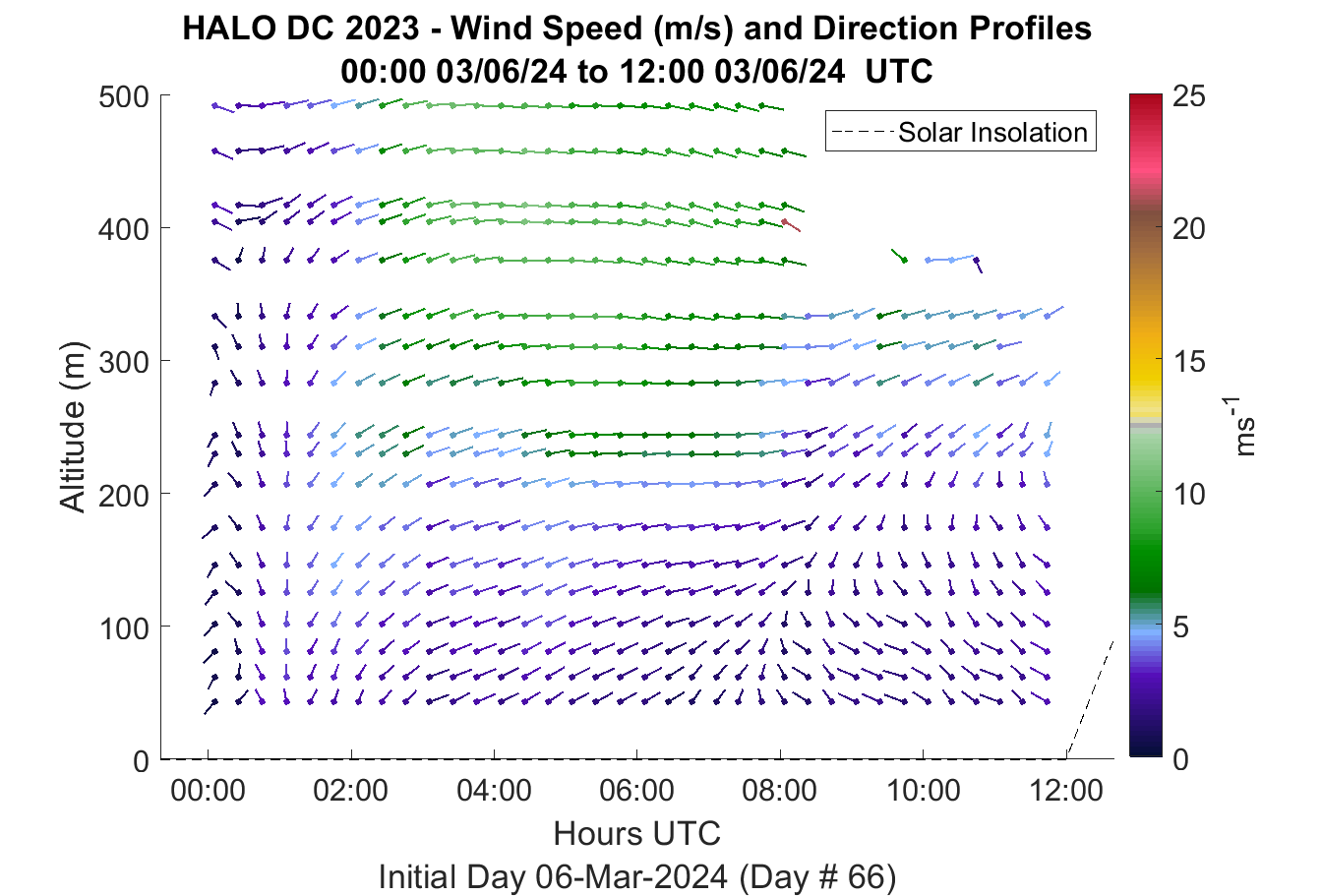 HALO DC 2023 - Wind Speed (m/s) and Direction Profiles
00:00 03/06/24 to 12:00 03/06/24 UTC

Solar Insolation

Altitude (m)
500
400
300
200
100
0

00:00
02:00
04:00
06:00
08:00
10:00
12:00
Hours UTC
Initial Day 06-Mar-2024 (Day # 66)

25
20
15
10
5
0
$ms^{-1}$